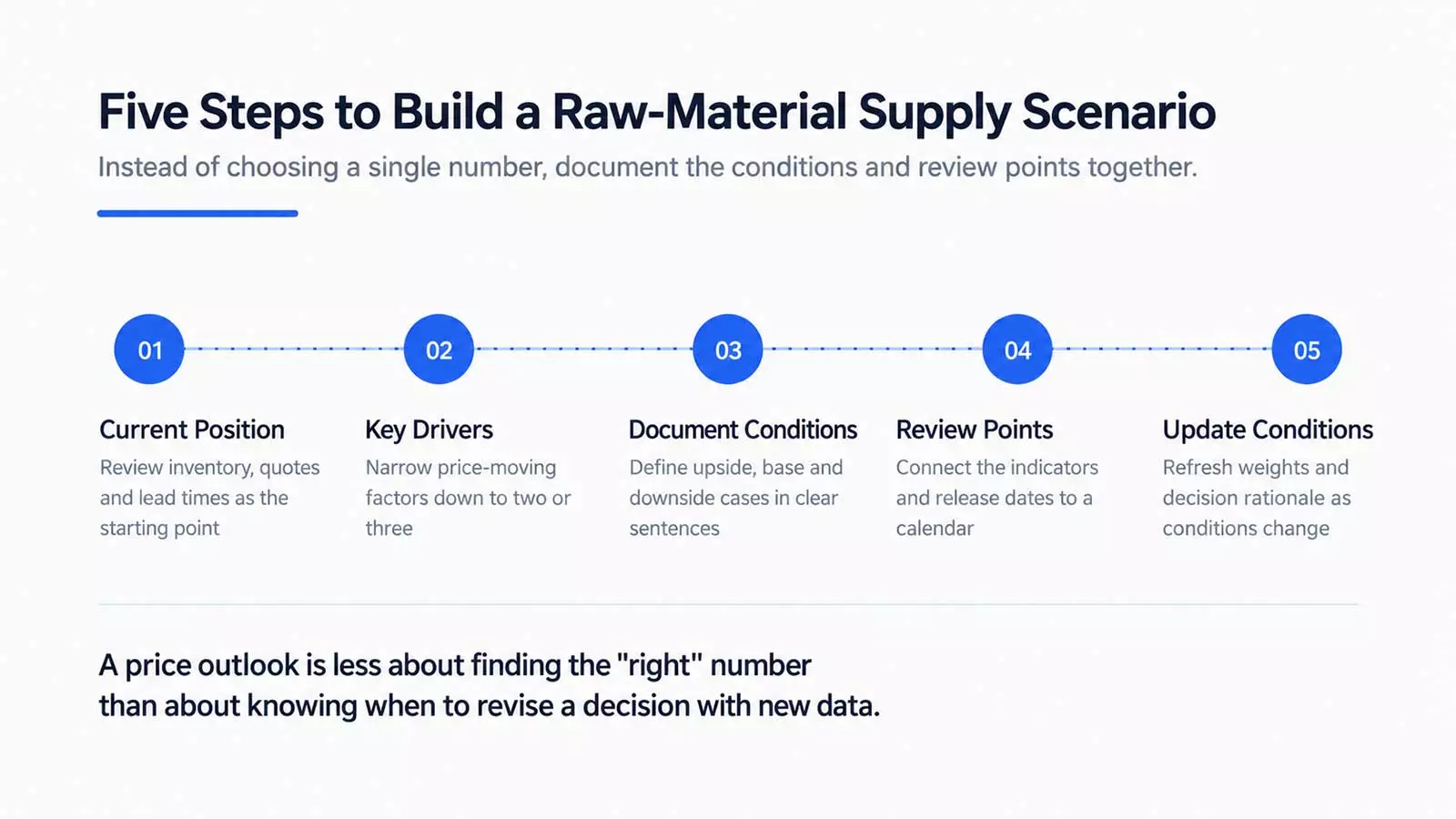 Five Steps to Build a Raw-Material Supply Scenario

Instead of choosing a single number, document the conditions and review points together.

01

Current Position

Review inventory, quotes and lead times as the starting point

02

Key Drivers

Narrow price-moving factors down to two or three

03

Document Conditions

Define upside, base and downside cases in clear sentences

04

Review Points

Connect the indicators and release dates to a calendar

05

Update Conditions

Refresh weights and decision rationale as conditions change

A price outlook is less about finding the "right" number than about knowing when to revise a decision with new data.